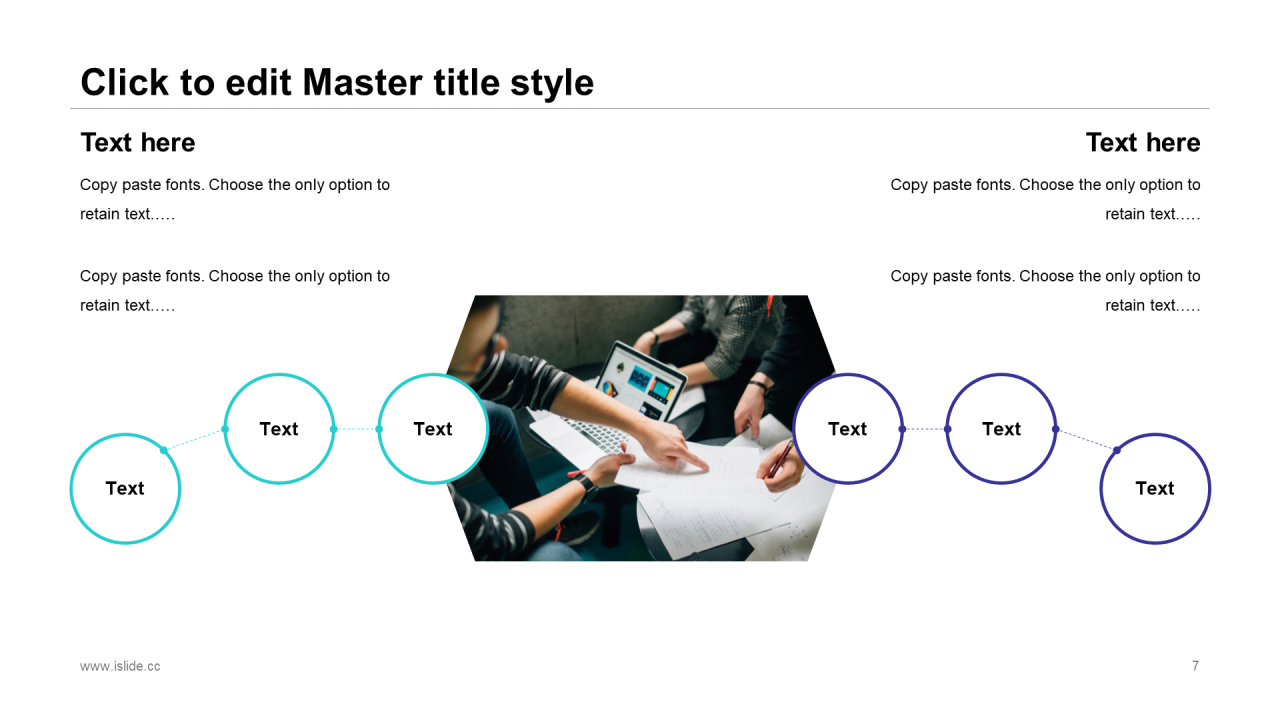 Click to edit Master title style

Text here

Copy paste fonts. Choose the only option to retain text…..

Copy paste fonts. Choose the only option to retain text…..

Text here

Copy paste fonts. Choose the only option to retain text…..

Copy paste fonts. Choose the only option to retain text…..

Text

Text

Text

Text

Text

Text

www.islide.cc

7